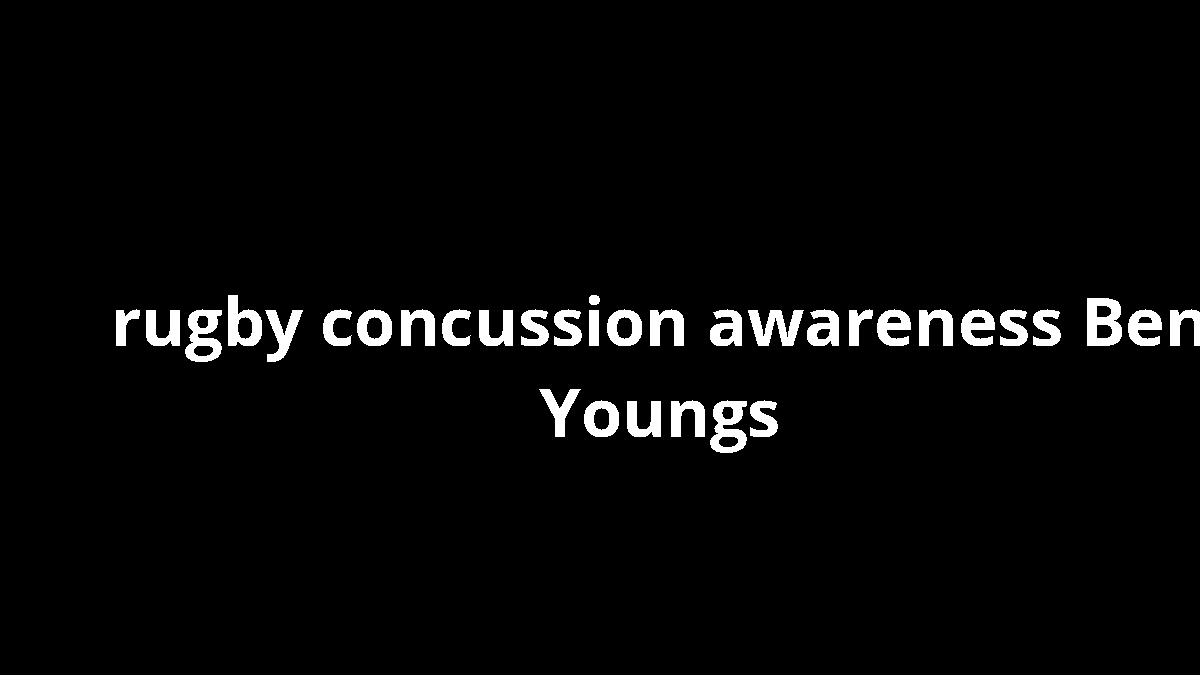 rugby concussion awareness Ben Youngs